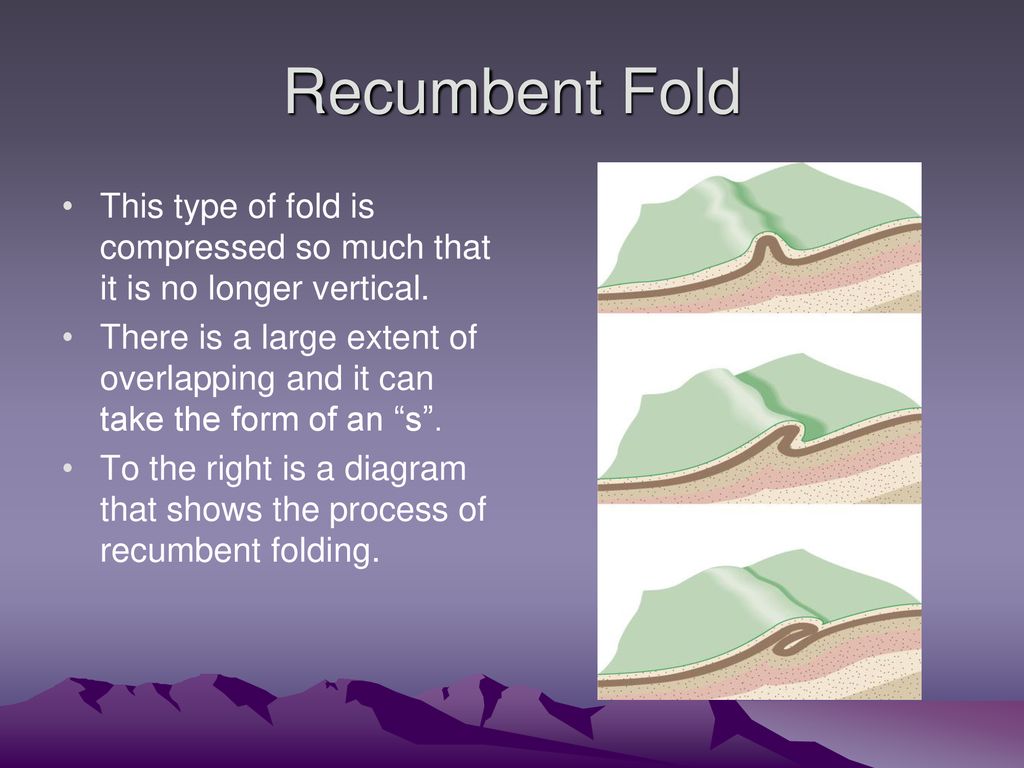 Recumbent Fold

• This type of fold is compressed so much that it is no longer vertical.

• There is a large extent of overlapping and it can take the form of an “s”.

• To the right is a diagram that shows the process of recumbent folding.